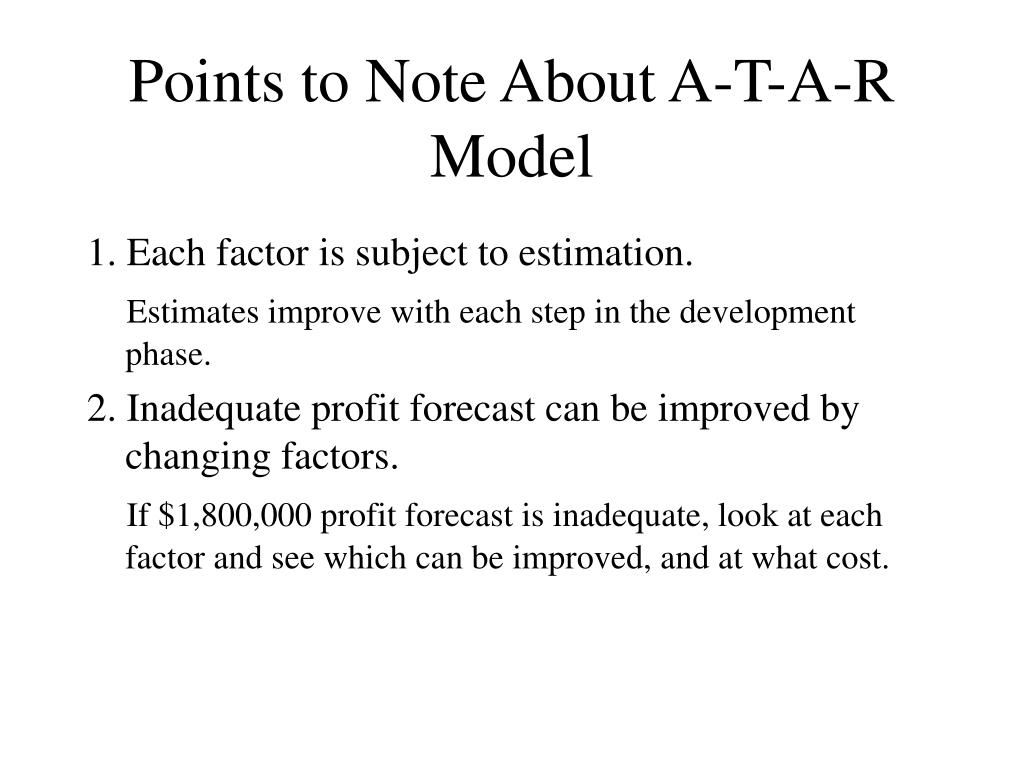 Points to Note About A-T-A-R Model

1. Each factor is subject to estimation.

Estimates improve with each step in the development phase.

2. Inadequate profit forecast can be improved by changing factors.

If \$1,800,000 profit forecast is inadequate, look at each factor and see which can be improved, and at what cost.